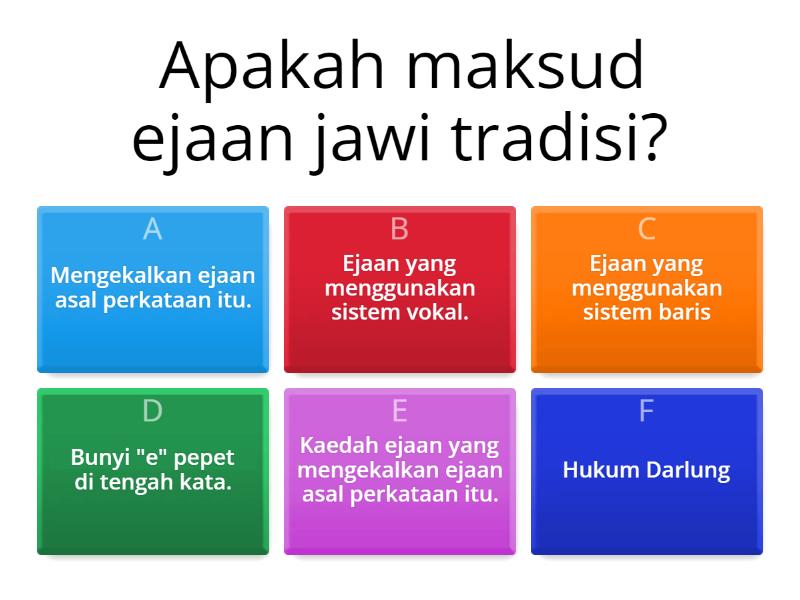 Apakah maksud ejaan jawi tradisi?

A
Mengekalkan ejaan asal perkataan itu.

B
Ejaan yang menggunakan sistem vokal.

C
Ejaan yang menggunakan sistem baris

D
Bunyi "e" pepet di tengah kata.

E
Kaedah ejaan yang mengekalkan ejaan asal perkataan itu.

F
Hukum Darlung